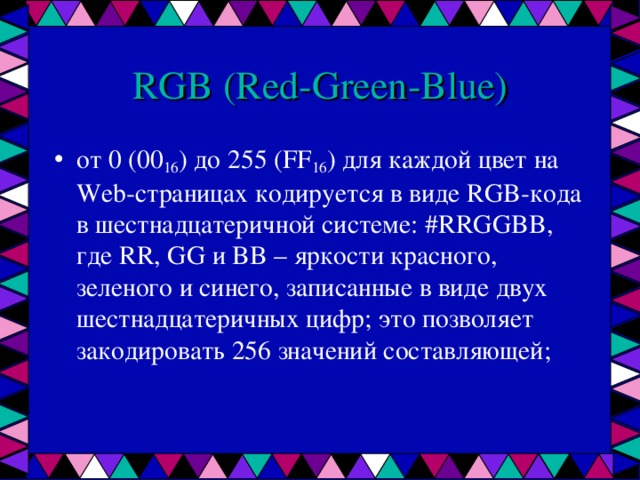 RGB (Red-Green-Blue)

• от 0 ($00_{16}$) до 255 ($FF_{16}$) для каждой цвет на Web-страницах кодируется в виде RGB-кода в шестнадцатеричной системе: #RRGGBB, где RR, GG и BB – яркости красного, зеленого и синего, записанные в виде двух шестнадцатеричных цифр; это позволяет закодировать 256 значений составляющей;